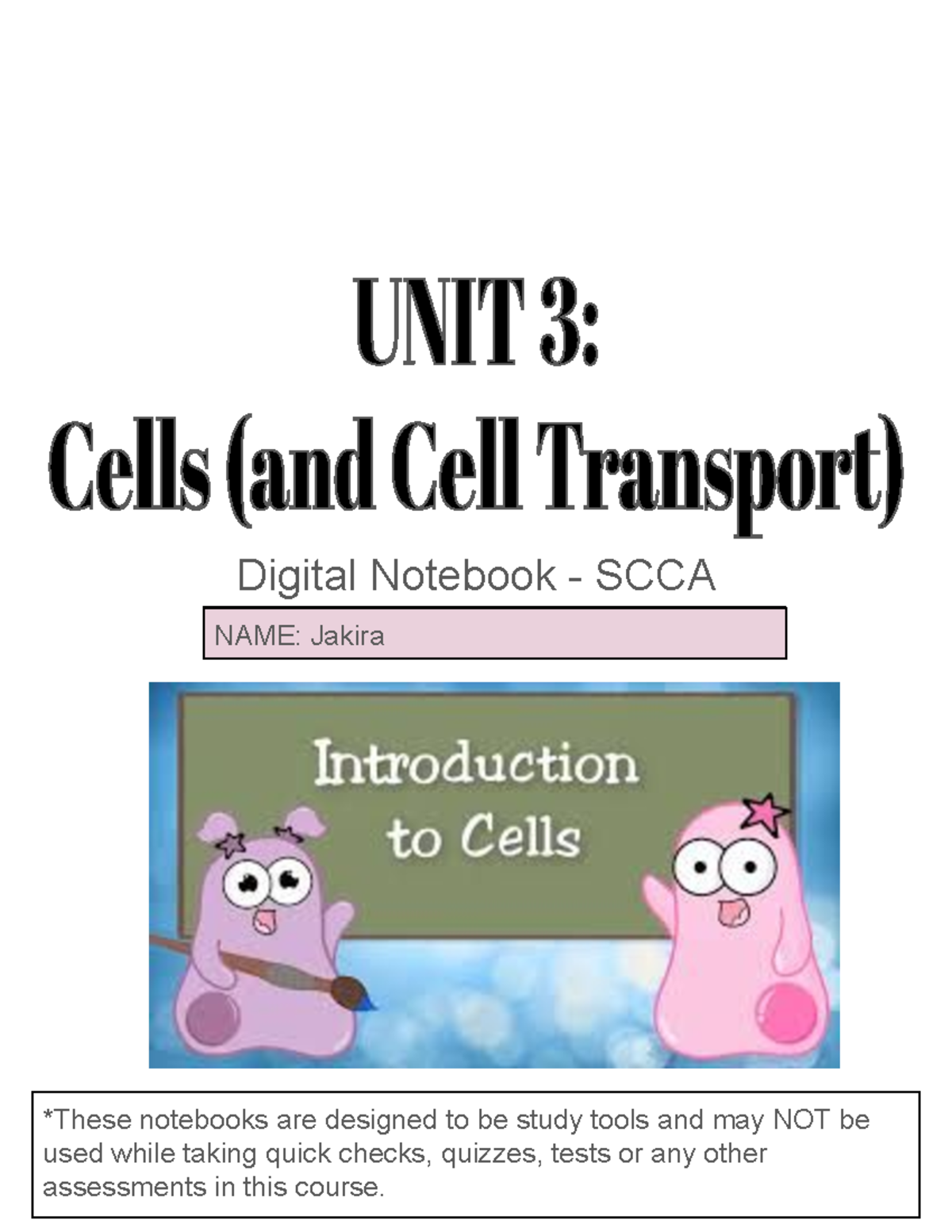 UNIT 3:
Cells (and Cell Transport)

Digital Notebook - SCCA

NAME: Jakira

Introduction to Cells

*These notebooks are designed to be study tools and may NOT be used while taking quick checks, quizzes, tests or any other assessments in this course.